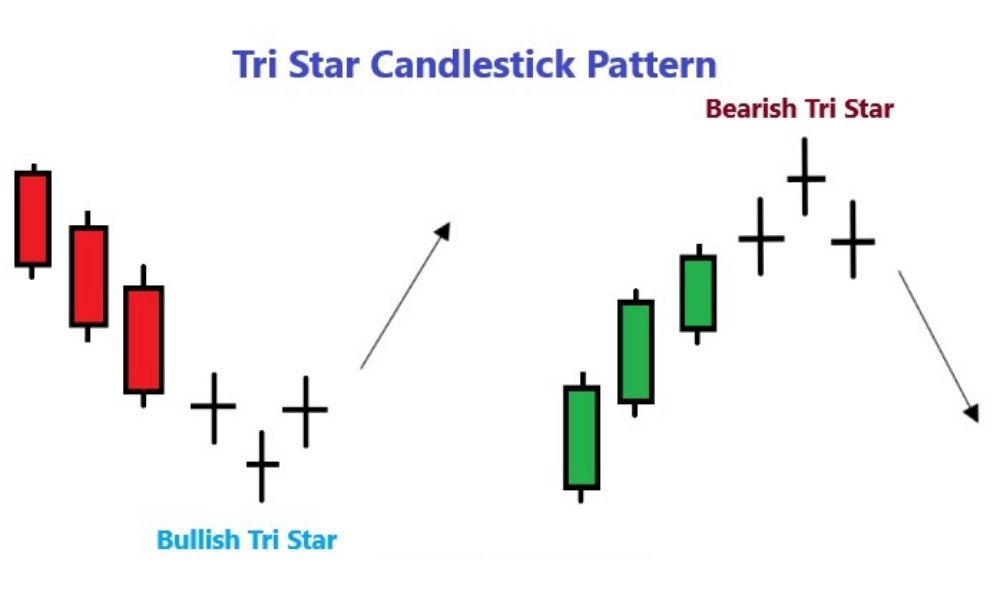 Tri Star Candlestick Pattern

Bearish Tri Star

Bullish Tri Star